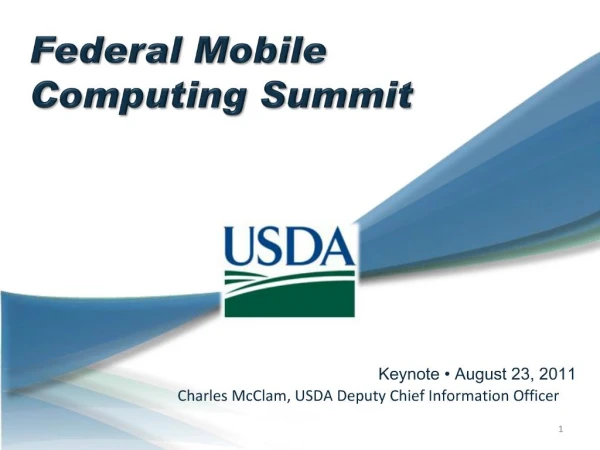 Federal Mobile Computing Summit

USDA

Keynote • August 23, 2011
Charles McClam, USDA Deputy Chief Information Officer

1